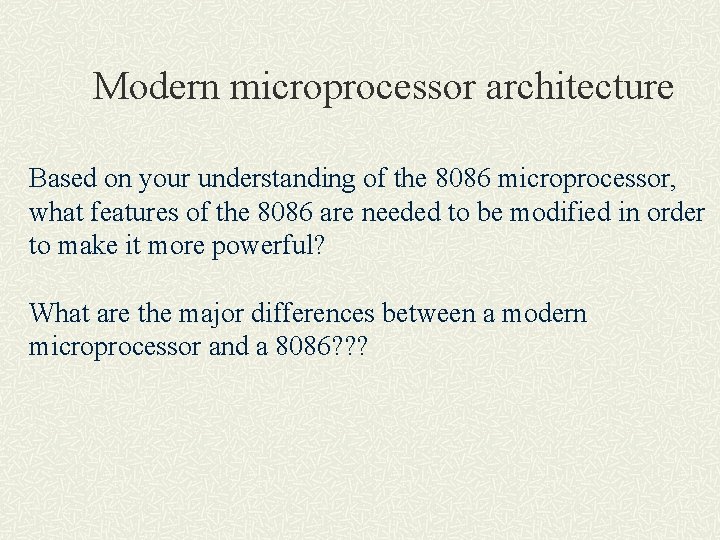 Modern microprocessor architecture

Based on your understanding of the 8086 microprocessor, what features of the 8086 are needed to be modified in order to make it more powerful?

What are the major differences between a modern microprocessor and a 8086???